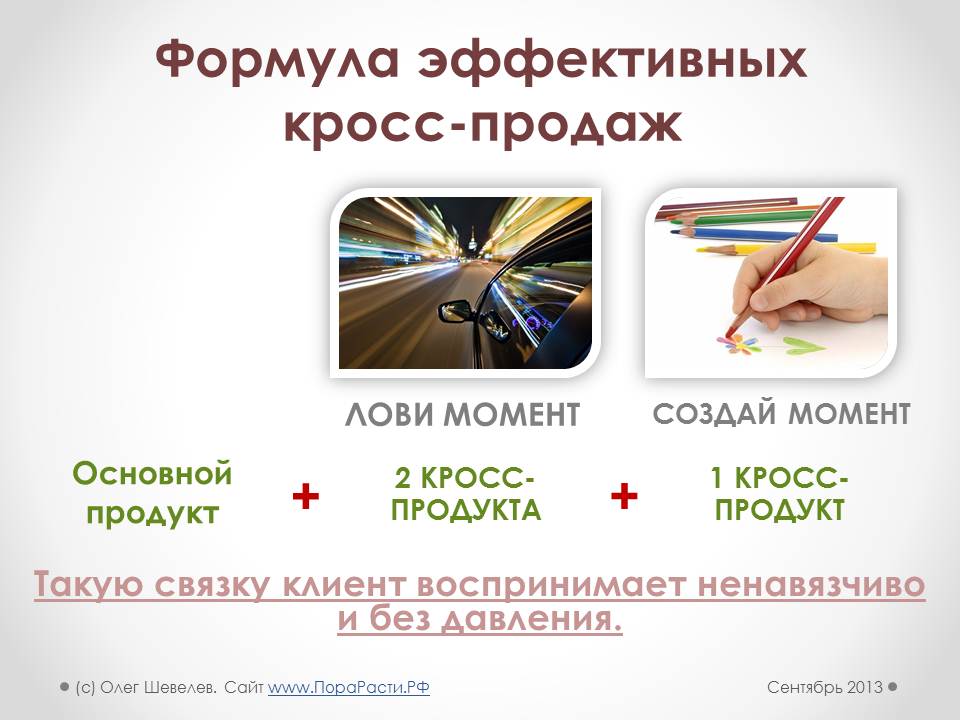 Формула эффективных кросс-продаж

ЛОВИ МОМЕНТ

СОЗДАЙ МОМЕНТ

Основной продукт

+

2 КРОСС-ПРОДУКТА

+

1 КРОСС-ПРОДУКТ

Такую связку клиент воспринимает ненавязчиво и без давления.

(с) Олег Шевелев. Сайт www.ПораРасти.РФ

Сентябрь 2013